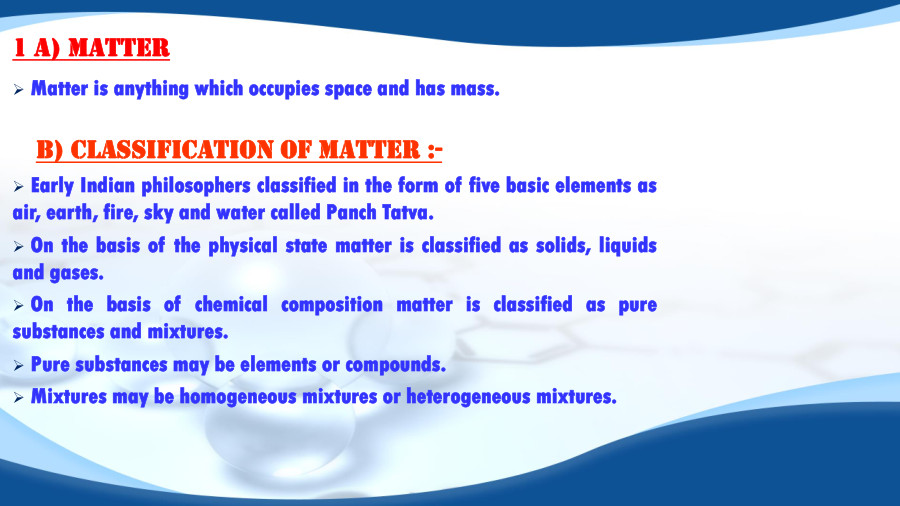 1 A) MATTER

➢ Matter is anything which occupies space and has mass.

B) CLASSIFICATION OF MATTER :-

➢ Early Indian philosophers classified in the form of five basic elements as air, earth, fire, sky and water called Panch Tatva.

➢ On the basis of the physical state matter is classified as solids, liquids and gases.

➢ On the basis of chemical composition matter is classified as pure substances and mixtures.

➢ Pure substances may be elements or compounds.

➢ Mixtures may be homogeneous mixtures or heterogeneous mixtures.